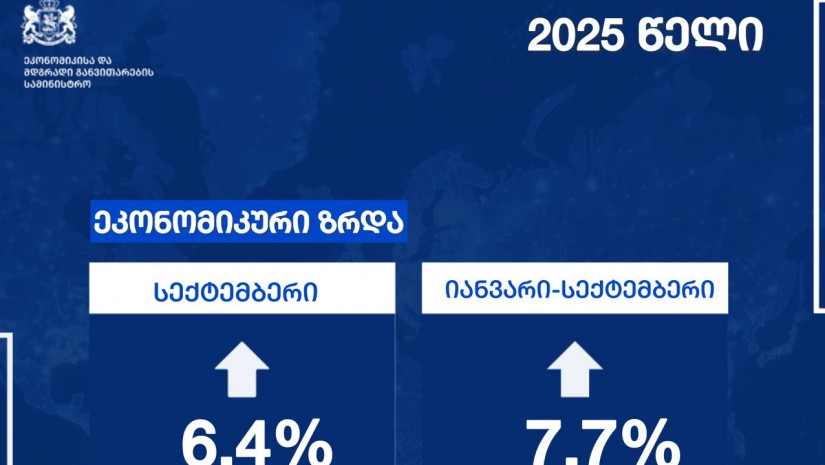 ეკონომიკისა და მდგრადი განვითარების სამინისტრო

2025 წელი

ეკონომიკური ზრდა

სექტემბერი

6.4%

იანვარი-სექტემბერი

7.7%